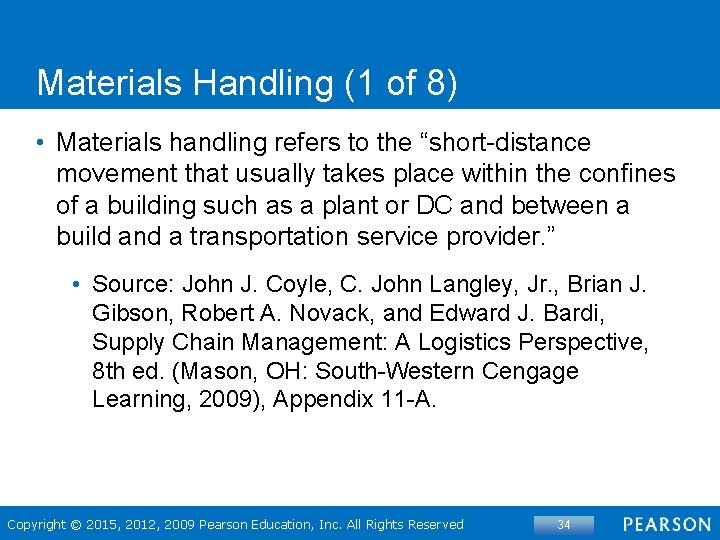 Materials Handling (1 of 8)

• Materials handling refers to the “short-distance movement that usually takes place within the confines of a building such as a plant or DC and between a build and a transportation service provider.”

• Source: John J. Coyle, C. John Langley, Jr., Brian J. Gibson, Robert A. Novack, and Edward J. Bardi, Supply Chain Management: A Logistics Perspective, 8th ed. (Mason, OH: South-Western Cengage Learning, 2009), Appendix 11-A.

Copyright © 2015, 2012, 2009 Pearson Education, Inc. All Rights Reserved

34

PEARSON